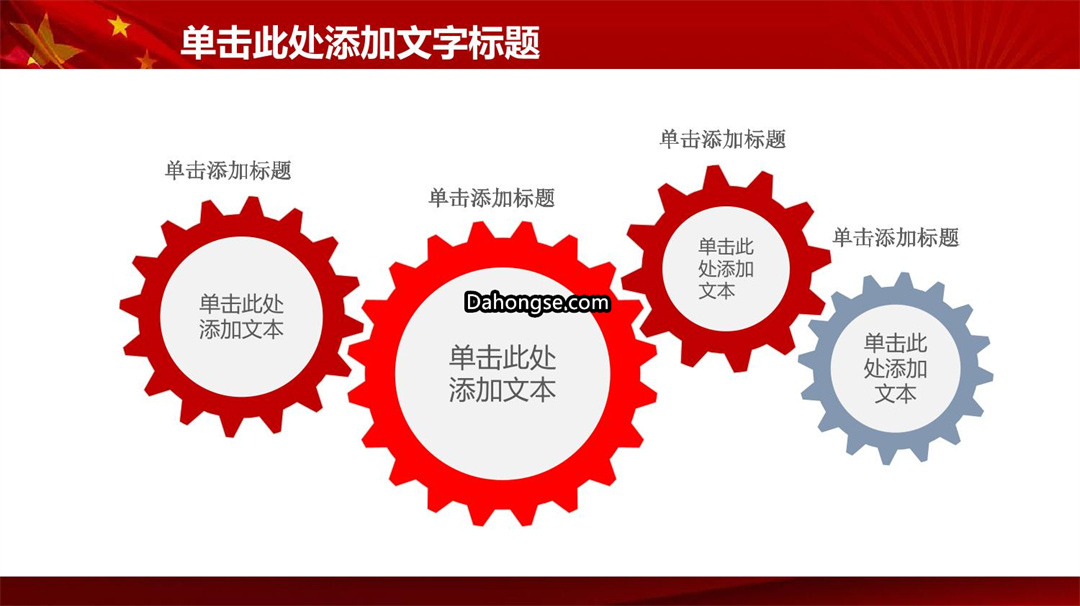 单击此处添加文字标题

单击添加标题

单击此处添加文本

单击添加标题

Dahongse.com

单击此处添加文本

单击添加标题

单击此处添加文本

单击添加标题

单击此处添加文本